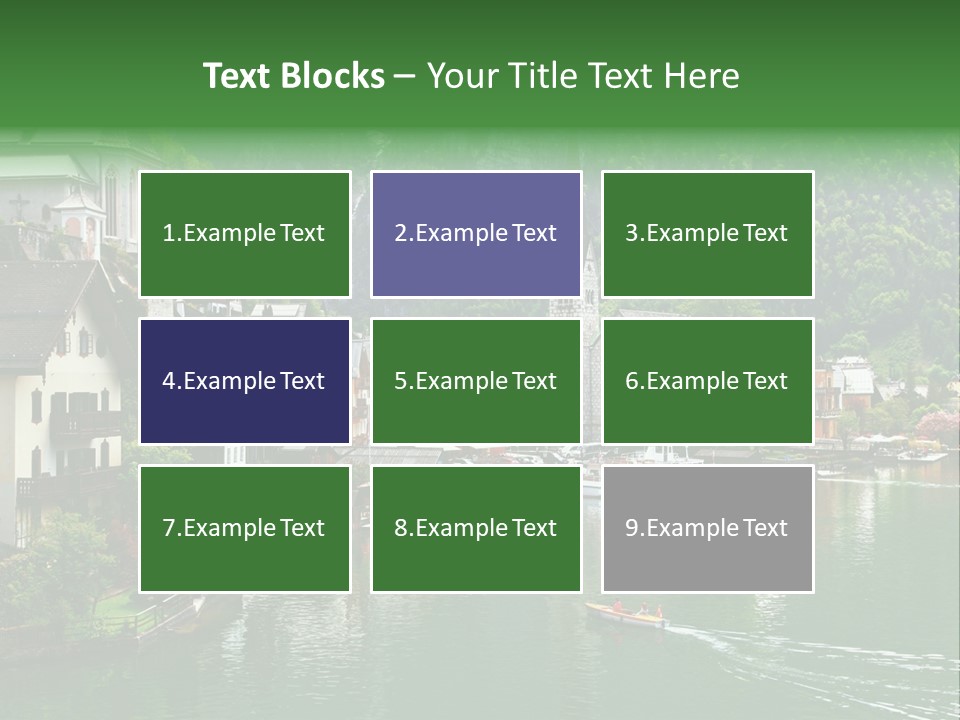 Text Blocks – Your Title Text Here

1.Example Text

2.Example Text

3.Example Text

4.Example Text

5.Example Text

6.Example Text

7.Example Text

8.Example Text

9.Example Text